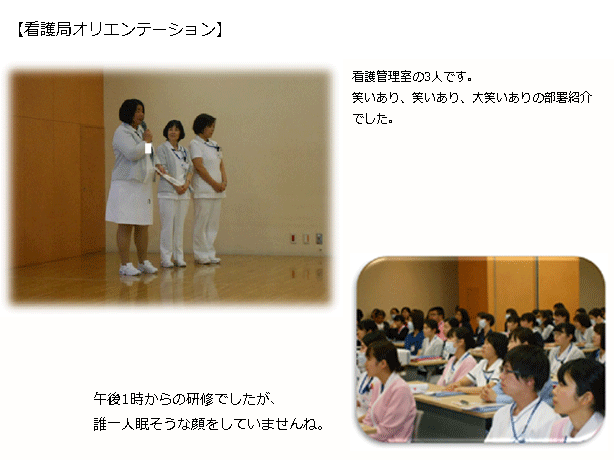 【看護局オリエンテーション】

看護管理室の3人です。
笑いあり、笑いあり、大笑いありの部署紹介でした。

午後1時からの研修でしたが、
誰一人眠そうな顔をしていませんね。